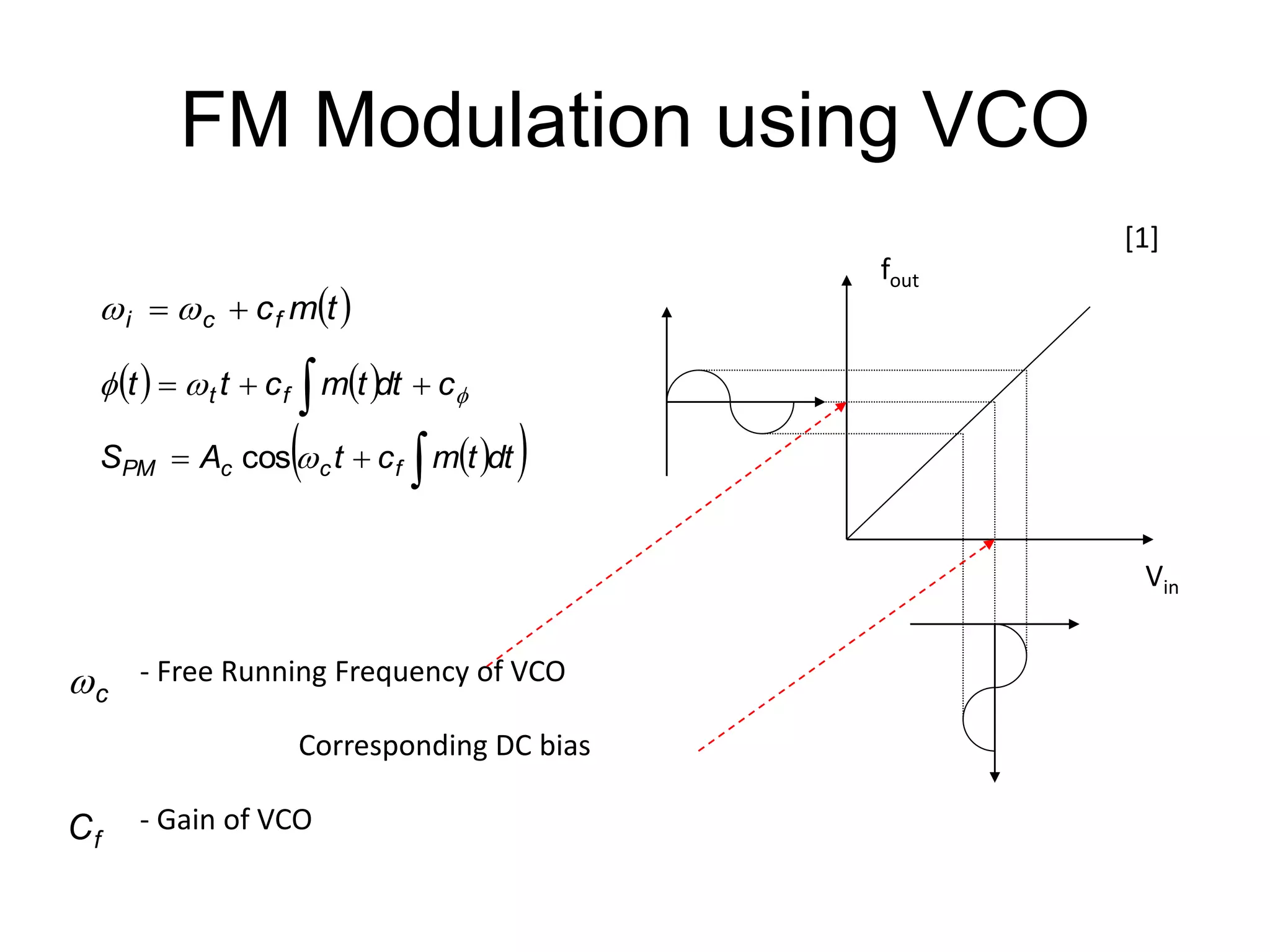 FM Modulation using VCO

[1]

$\omega_i = \omega_c + c_f m(t)$

$\phi(t) = \omega_t t + c_f \int m(t)dt + c_\phi$

$S_{PM} = A_c \cos\left(\omega_c t + c_f \int m(t)dt\right)$

$f_{out}$

$V_{in}$

$\omega_c$ - Free Running Frequency of VCO

Corresponding DC bias

$C_f$ - Gain of VCO